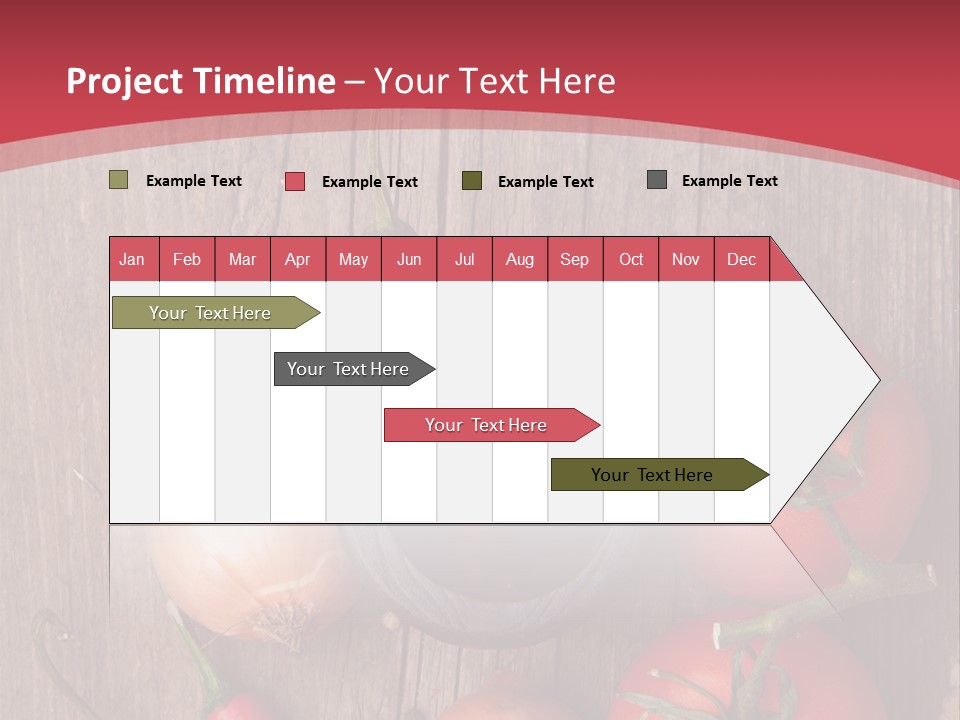 Project Timeline – Your Text Here

Example Text Example Text Example Text Example Text

| Jan | Feb | Mar | Apr | May | Jun | Jul | Aug | Sep | Oct | Nov | Dec |
|---|---|---|---|---|---|---|---|---|---|---|---|

Your Text Here

Your Text Here

Your Text Here

Your Text Here